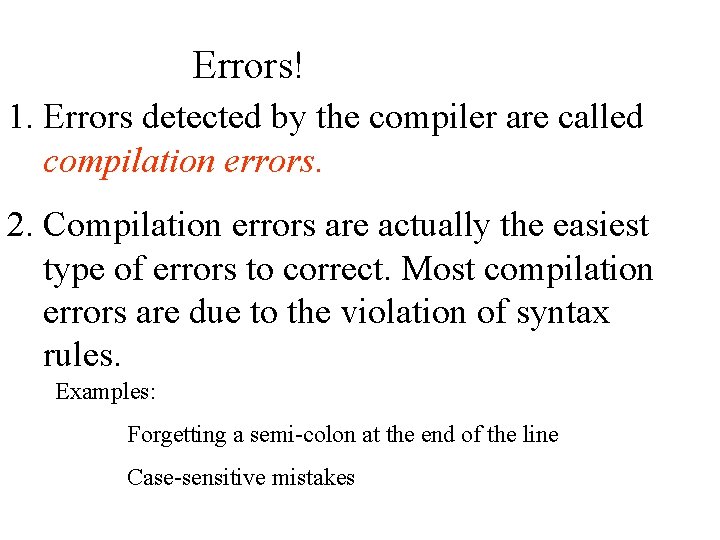 Errors!

1. Errors detected by the compiler are called compilation errors.

2. Compilation errors are actually the easiest type of errors to correct. Most compilation errors are due to the violation of syntax rules.

Examples:

Forgetting a semi-colon at the end of the line

Case-sensitive mistakes